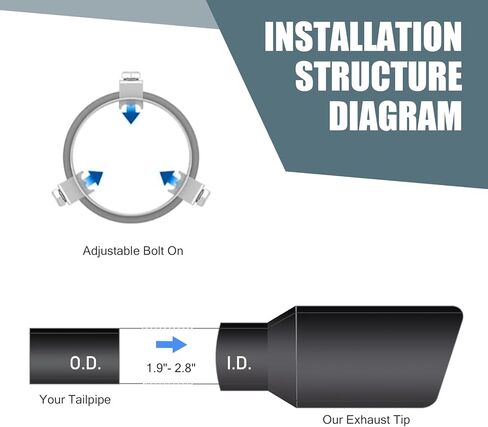 INSTALLATION STRUCTURE DIAGRAM

Adjustable Bolt On

O.D.

1.9"- 2.8"

I.D.

Your Tailpipe

Our Exhaust Tip